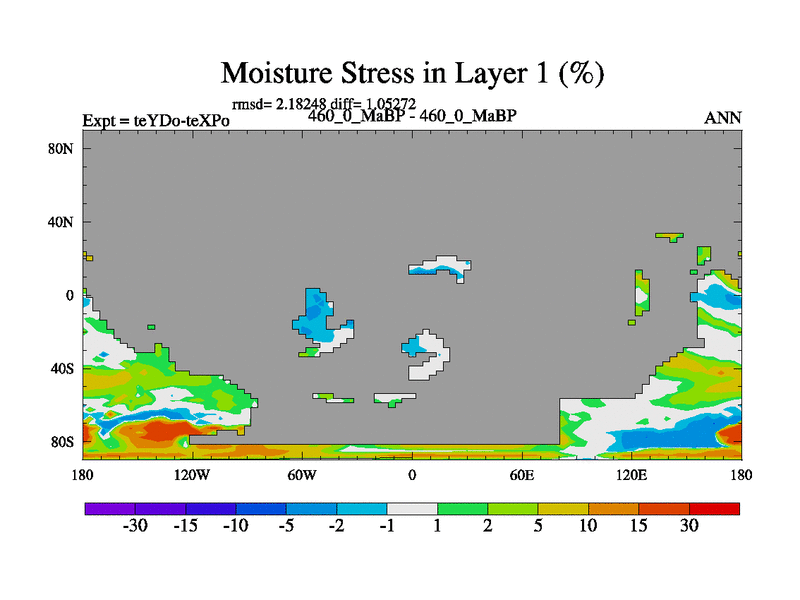 Moisture Stress in Layer 1 (%)

rmsd= 2.18248 diff= 1.05272

Expt = teYDo-teXPo

460_0_MaBP - 460_0_MaBP

ANN

80N
40N
0
40S
80S

180
120W
60W
0
60E
120E
180

-30 -15 -10 -5 -2 -1 1 2 5 10 15 30